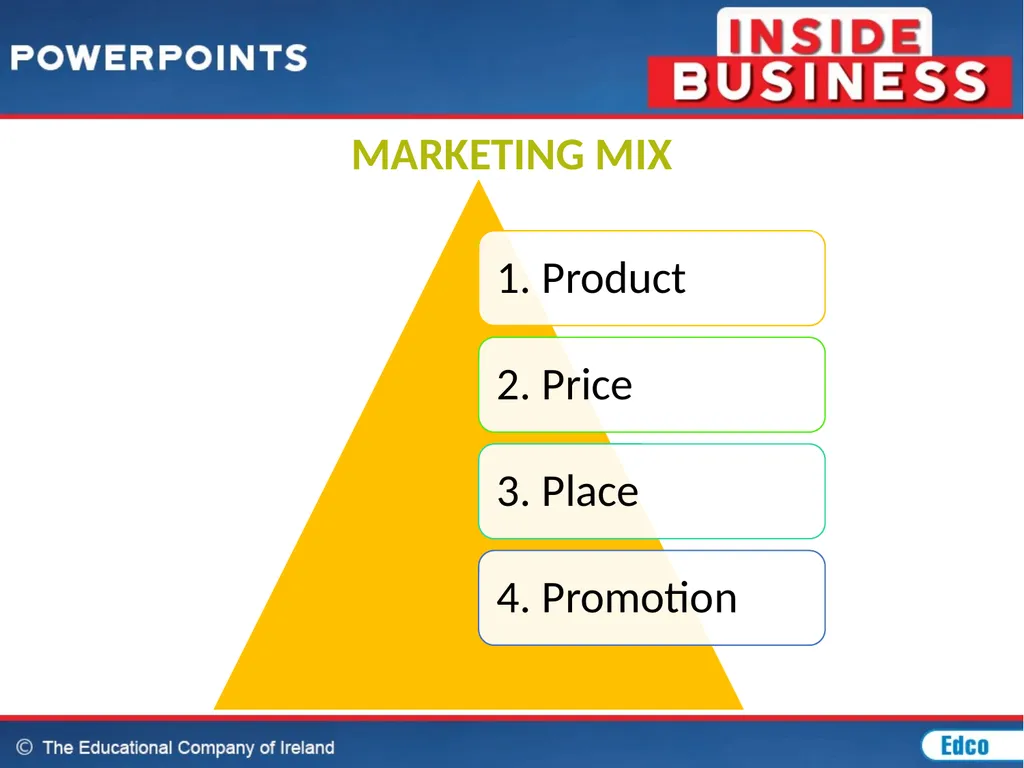 POWERPOINTS

INSIDE BUSINESS

MARKETING MIX

1. Product

2. Price

3. Place

4. Promotion

© The Educational Company of Ireland

Edco